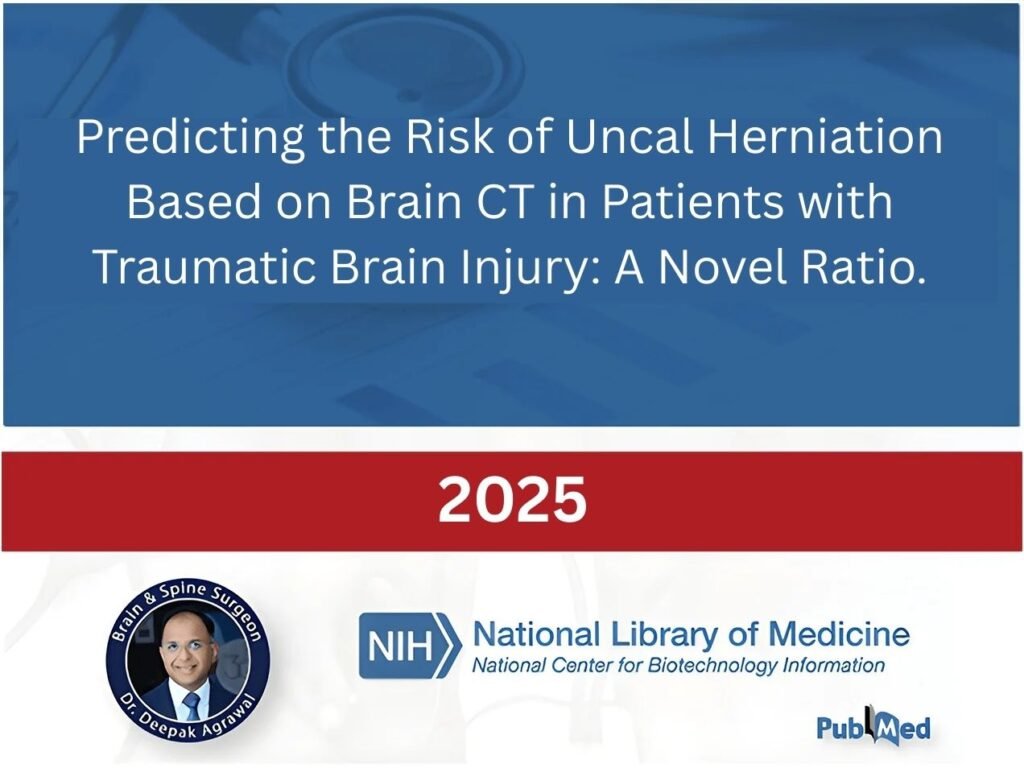 Predicting the Risk of Uncal Herniation Based on Brain CT in Patients with Traumatic Brain Injury: A Novel Ratio.

2025

Brain & Spine Surgeon
Dr. Deepak Agrawal

NIH National Library of Medicine
National Center for Biotechnology Information

PubMed